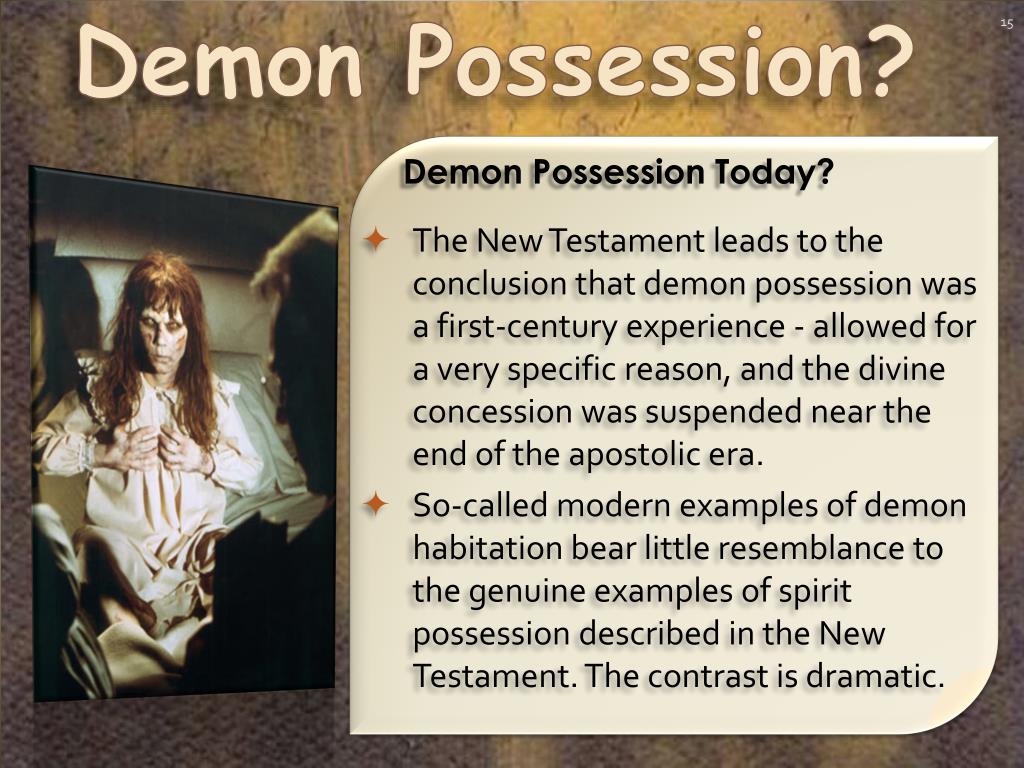 Demon Possession?

15

Demon Possession Today?

The New Testament leads to the conclusion that demon possession was a first-century experience - allowed for a very specific reason, and the divine concession was suspended near the end of the apostolic era.

So-called modern examples of demon habitation bear little resemblance to the genuine examples of spirit possession described in the New Testament. The contrast is dramatic.